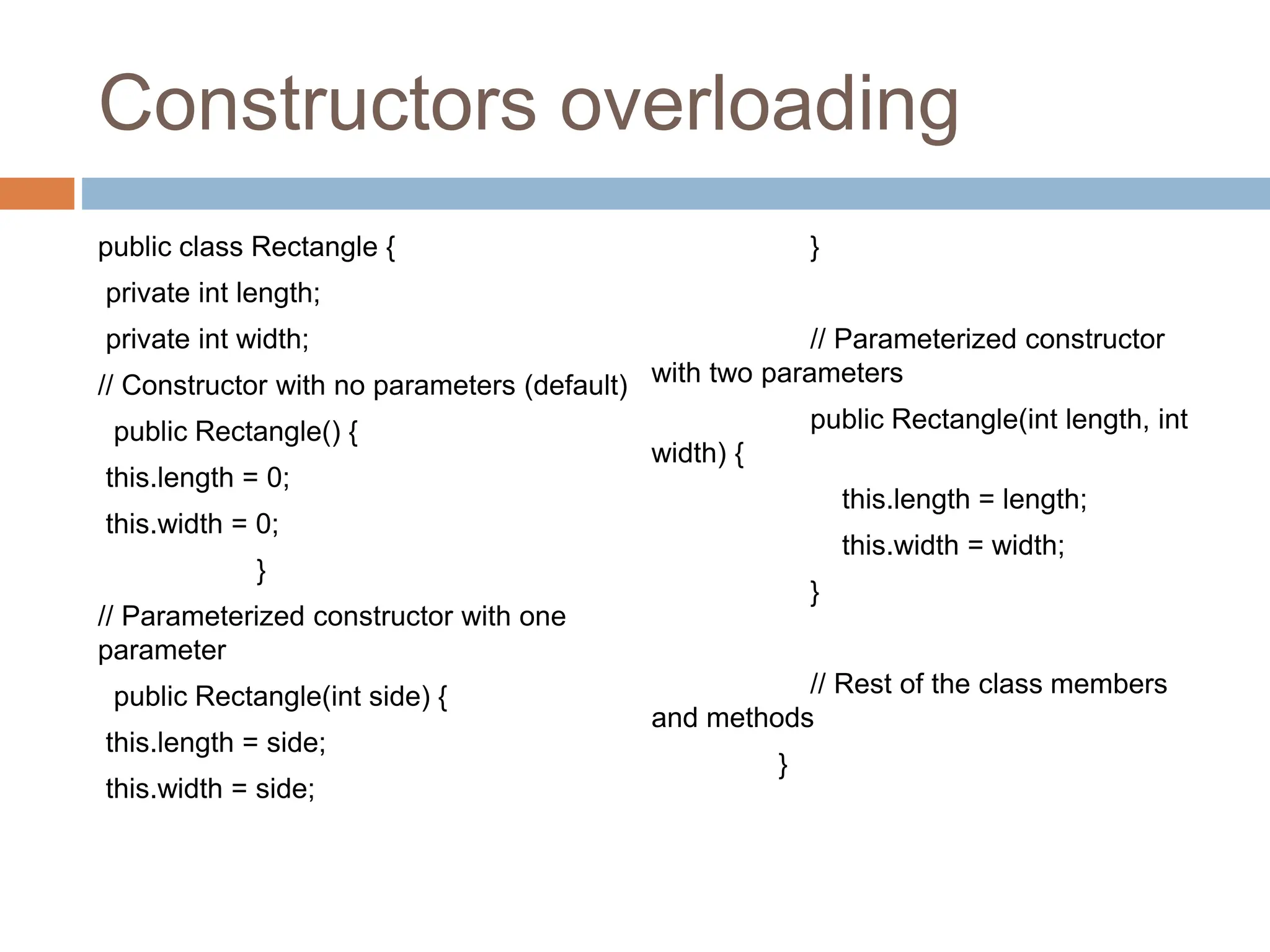 Constructors overloading

public class Rectangle {
private int length;
private int width;
// Constructor with no parameters (default)
public Rectangle() {
this.length = 0;
this.width = 0;
}
// Parameterized constructor with one parameter
public Rectangle(int side) {
this.length = side;
this.width = side;

}

// Parameterized constructor with two parameters
public Rectangle(int length, int width) {
this.length = length;
this.width = width;
}

// Rest of the class members and methods
}